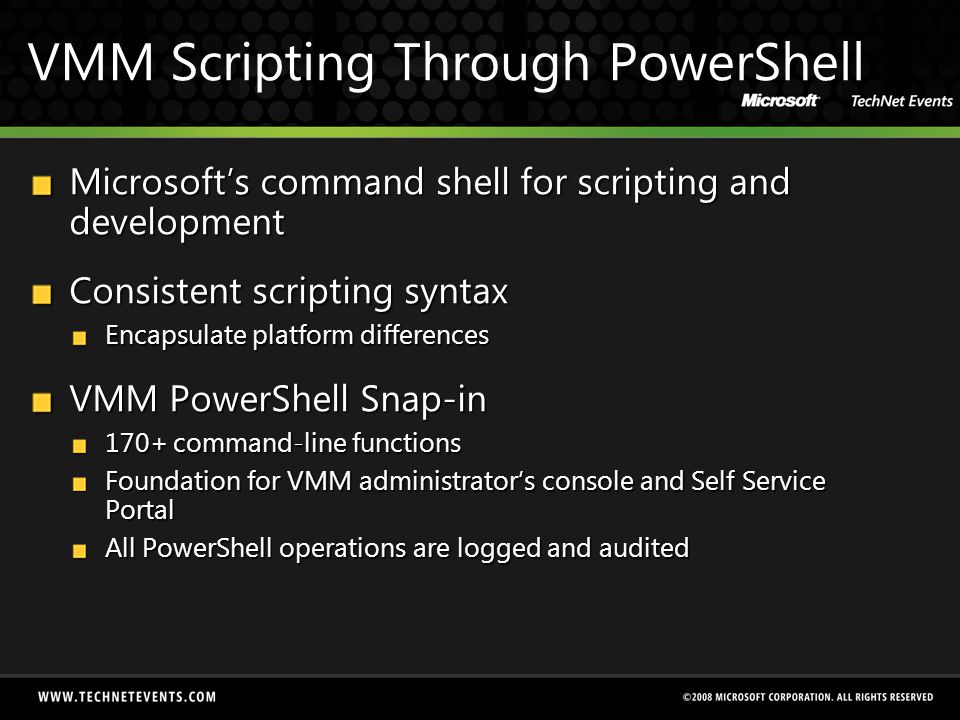 VMM Scripting Through PowerShell

Microsoft TechNet Events

Microsoft's command shell for scripting and development

Consistent scripting syntax

Encapsulate platform differences

VMM PowerShell Snap-in

170+ command-line functions

Foundation for VMM administrator's console and Self Service Portal

All PowerShell operations are logged and audited

WWW.TECHNETEVENTS.COM

©2008 MICROSOFT CORPORATION. ALL RIGHTS RESERVED